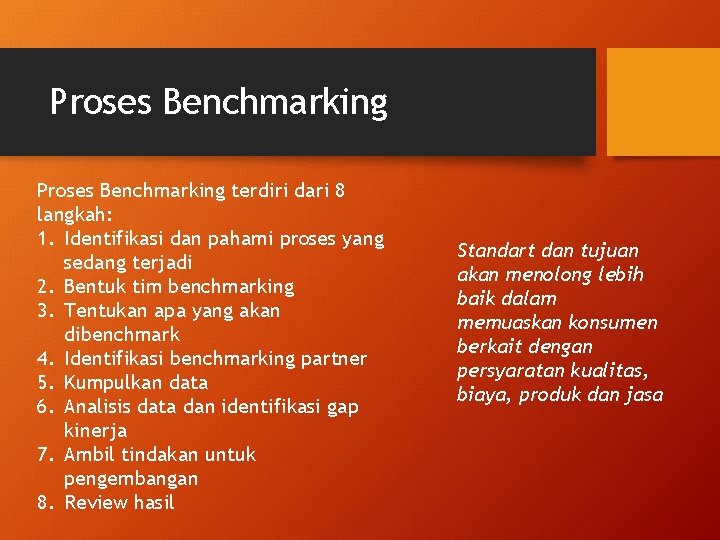 Proses Benchmarking

Proses Benchmarking terdiri dari 8 langkah:
1. Identifikasi dan pahami proses yang sedang terjadi
2. Bentuk tim benchmarking
3. Tentukan apa yang akan dibenchmark
4. Identifikasi benchmarking partner
5. Kumpulkan data
6. Analisis data dan identifikasi gap kinerja
7. Ambil tindakan untuk pengembangan
8. Review hasil

Standart dan tujuan akan menolong lebih baik dalam memuaskan konsumen berkait dengan persyaratan kualitas, biaya, produk dan jasa